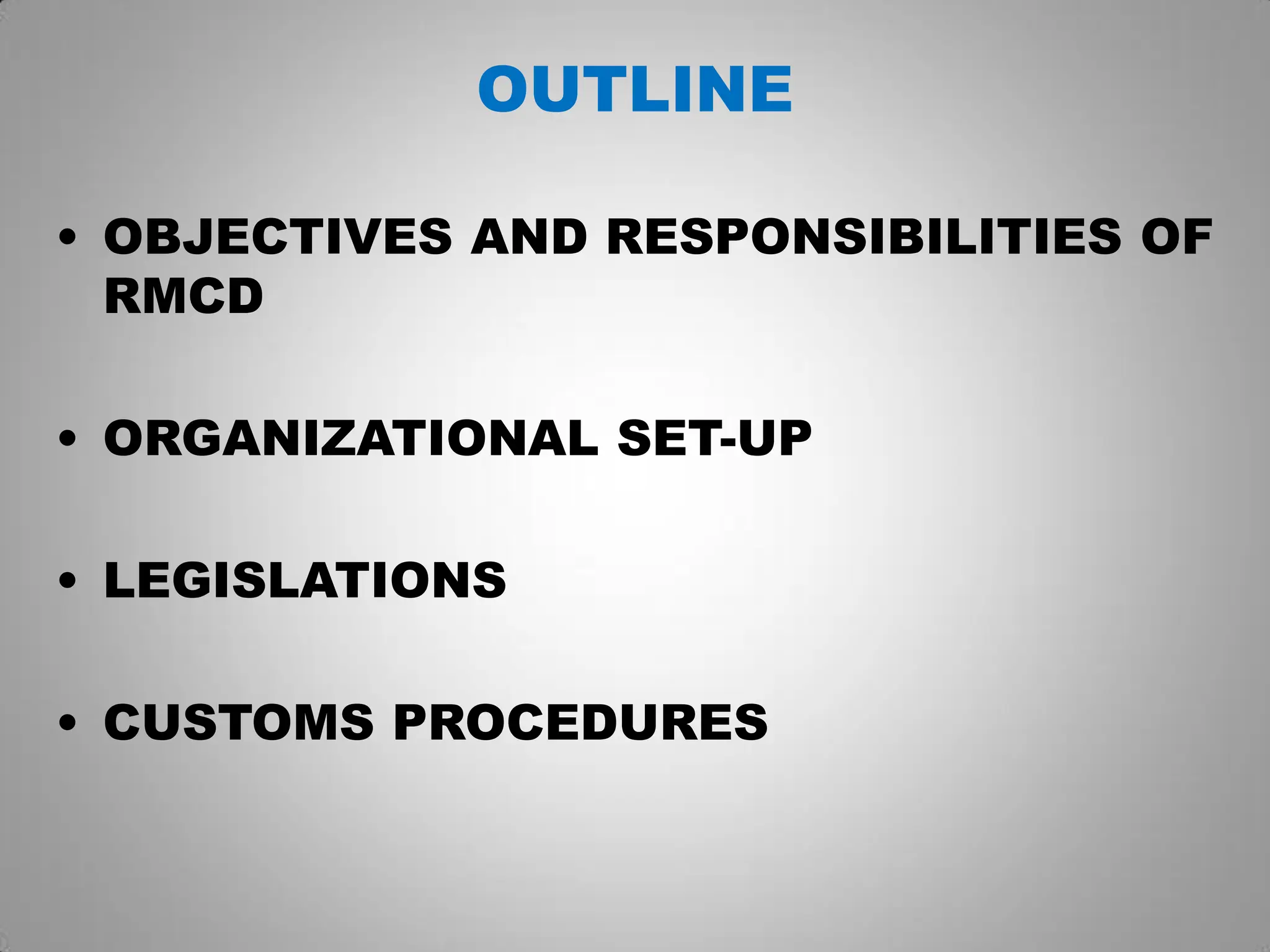 OUTLINE

• OBJECTIVES AND RESPONSIBILITIES OF RMCD

• ORGANIZATIONAL SET-UP

• LEGISLATIONS

• CUSTOMS PROCEDURES